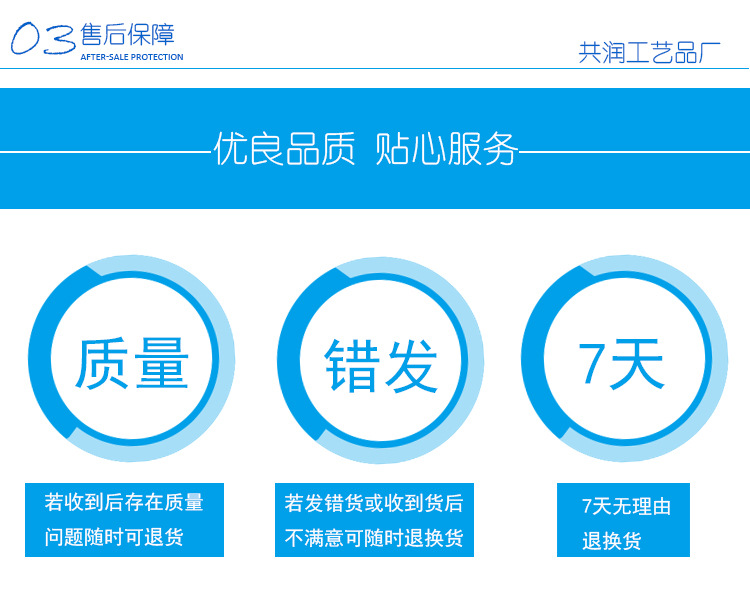 03 售后保障
AFTER-SALE PROTECTION

共润工艺品厂

优良品质 贴心服务

质量

错发

7天

若收到后存在质量问题随时可退货

若发错货或收到货后不满意可随时退换货

7天无理由退换货